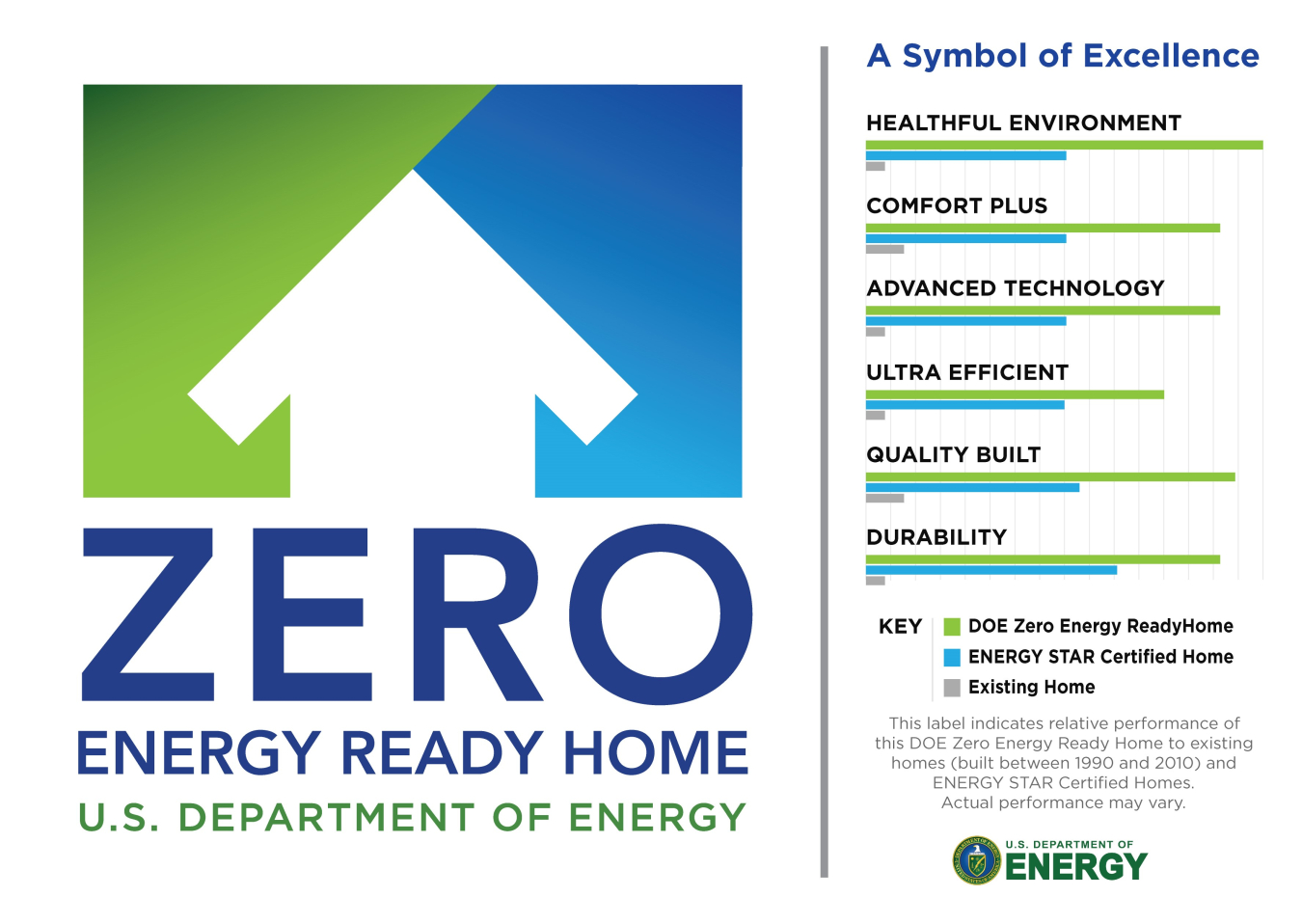 ZERO
ENERGY READY HOME
U.S. DEPARTMENT OF ENERGY

A Symbol of Excellence

HEALTHFUL ENVIRONMENT

COMFORT PLUS

ADVANCED TECHNOLOGY

ULTRA EFFICIENT

QUALITY BUILT

DURABILITY

KEY
DOE Zero Energy ReadyHome
ENERGY STAR Certified Home
Existing Home

This label indicates relative performance of this DOE Zero Energy Ready Home to existing homes (built between 1990 and 2010) and ENERGY STAR Certified Homes. Actual performance may vary.

U.S. DEPARTMENT OF
ENERGY